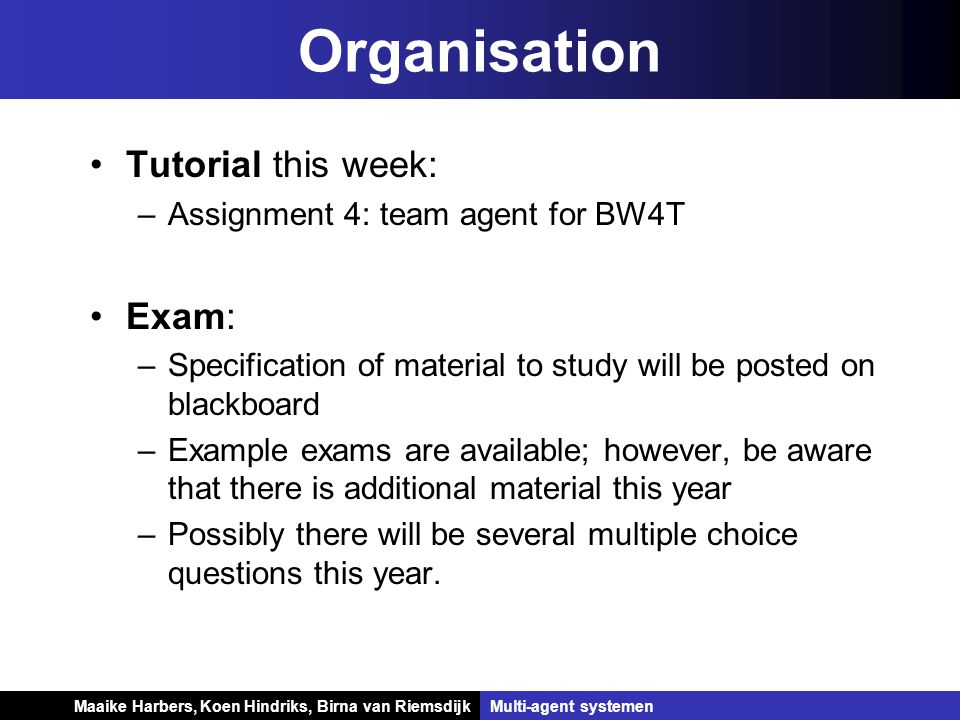 Organisation

• Tutorial this week:
– Assignment 4: team agent for BW4T

• Exam:
– Specification of material to study will be posted on blackboard
– Example exams are available; however, be aware that there is additional material this year
– Possibly there will be several multiple choice questions this year.

Maaike Harbers, Koen Hindriks, Birna van Riemsdijk Multi-agent systemen